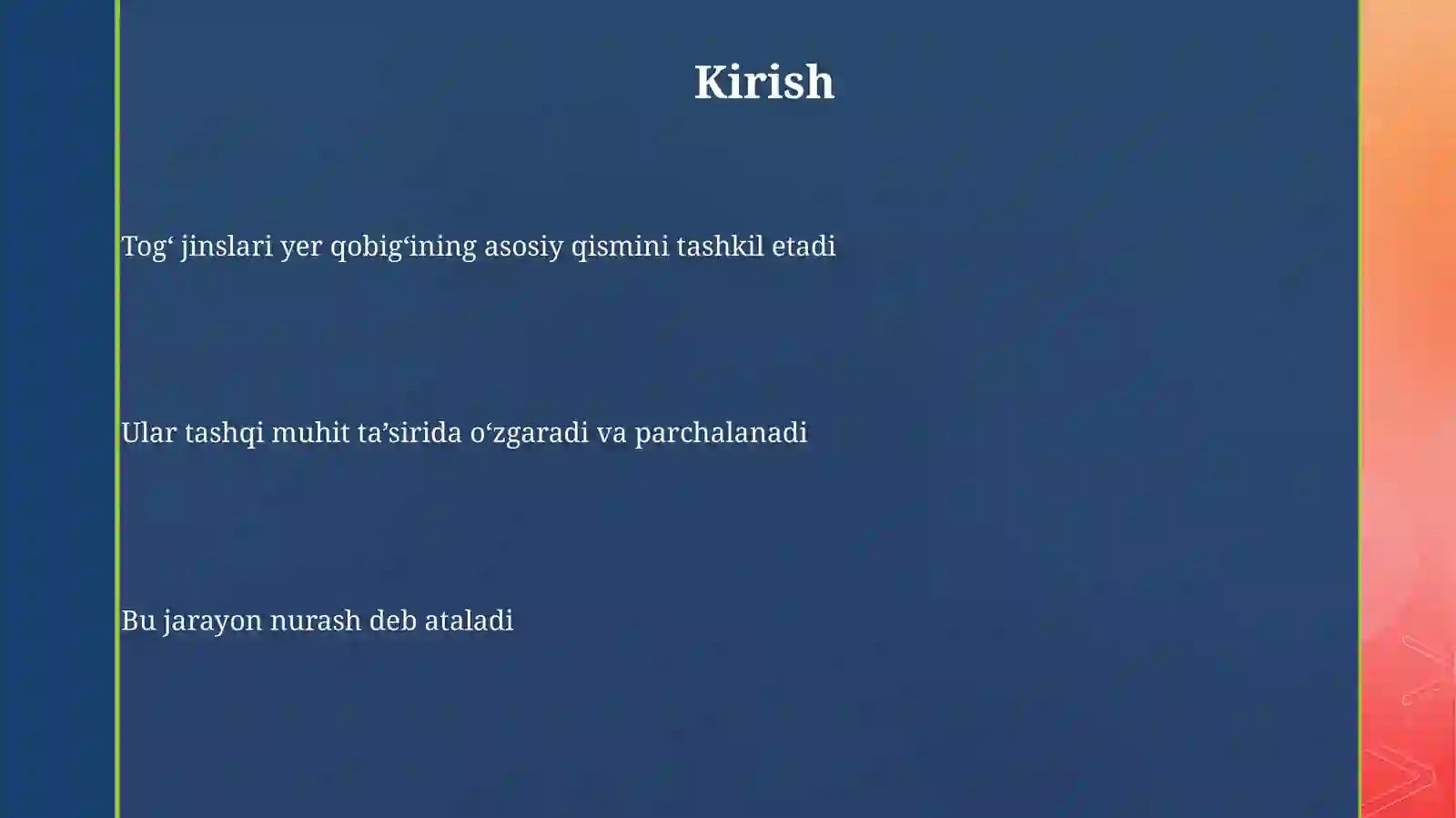 Kirish

Tog‘ jinslari yer qobig‘ining asosiy qismini tashkil etadi

Ular tashqi muhit ta’sirida o‘zgaradi va parchalanadi

Bu jarayon nurash deb ataladi